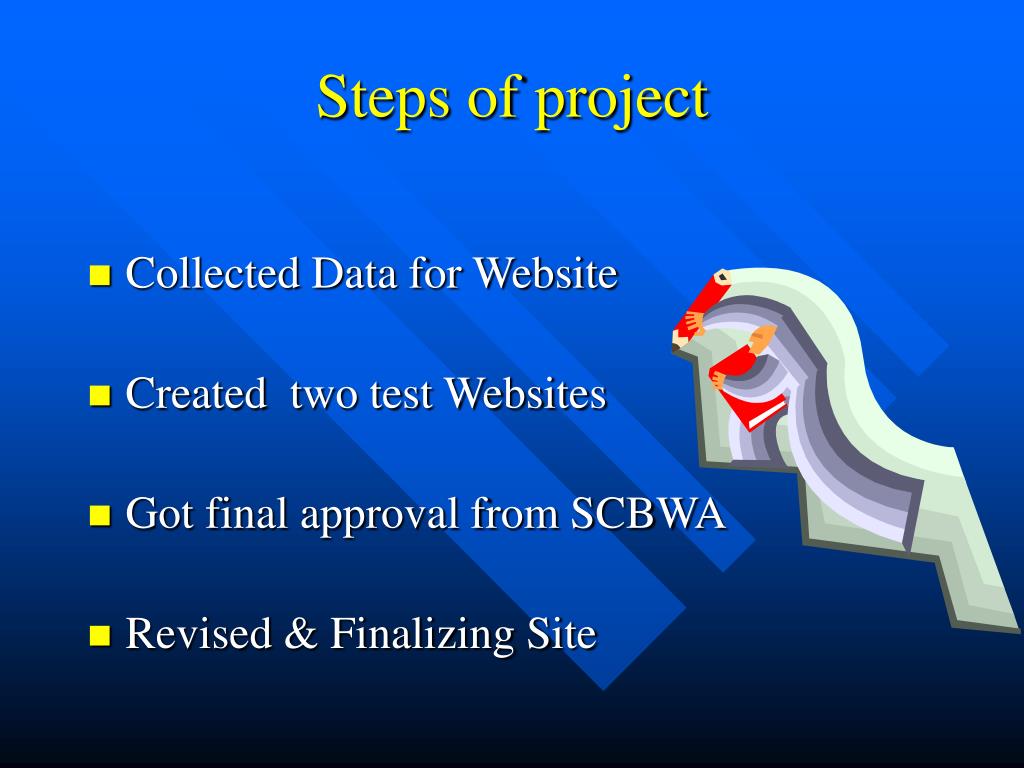 Steps of project

- Collected Data for Website
- Created two test Websites
- Got final approval from SCBWA
- Revised & Finalizing Site